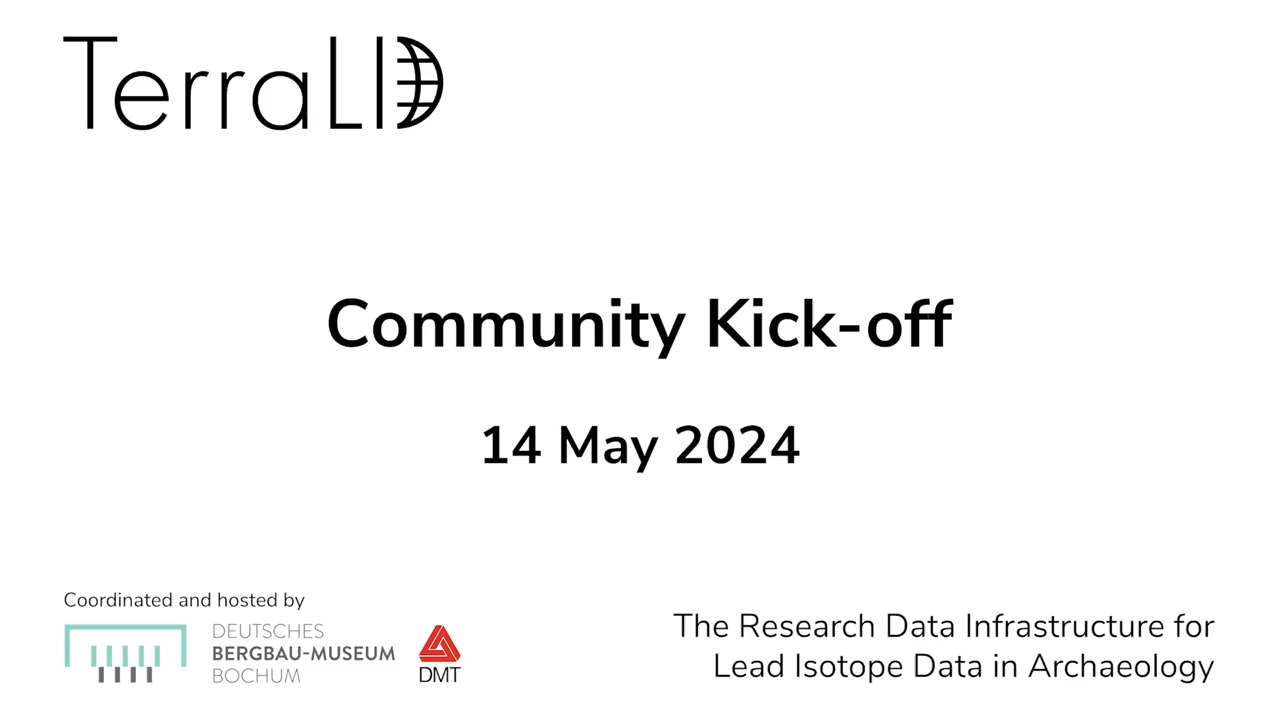 TerraLID

Community Kick-off

14 May 2024

Coordinated and hosted by

DEUTSCHES
BERGBAU-MUSEUM
BOCHUM

DMT

The Research Data Infrastructure for Lead Isotope Data in Archaeology